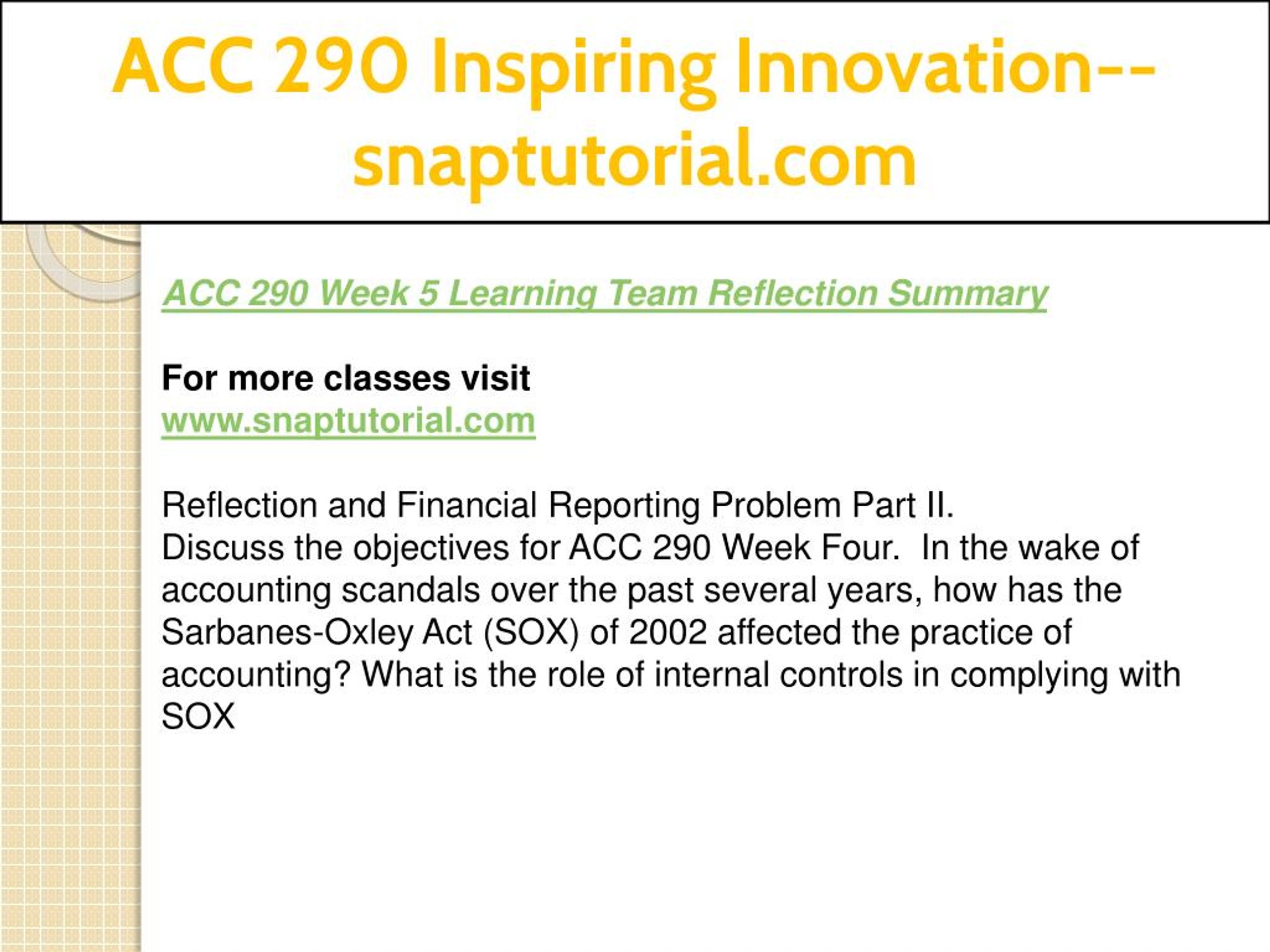 ACC 290 Inspiring Innovation--snaptutorial.com

ACC 290 Week 5 Learning Team Reflection Summary

For more classes visit
www.snaptutorial.com

Reflection and Financial Reporting Problem Part II.
Discuss the objectives for ACC 290 Week Four. In the wake of accounting scandals over the past several years, how has the Sarbanes-Oxley Act (SOX) of 2002 affected the practice of accounting? What is the role of internal controls in complying with SOX